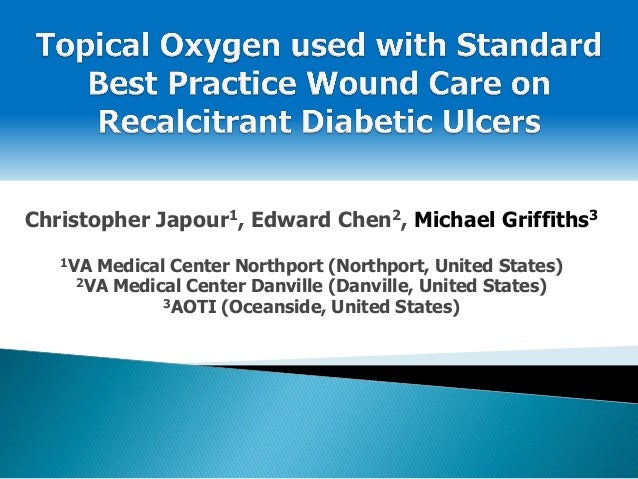 Topical Oxygen used with Standard Best Practice Wound Care on Recalcitrant Diabetic Ulcers

Christopher Japour$^1$, Edward Chen$^2$, Michael Griffiths$^3$

$^1$VA Medical Center Northport (Northport, United States)
$^2$VA Medical Center Danville (Danville, United States)
$^3$AOTI (Oceanside, United States)